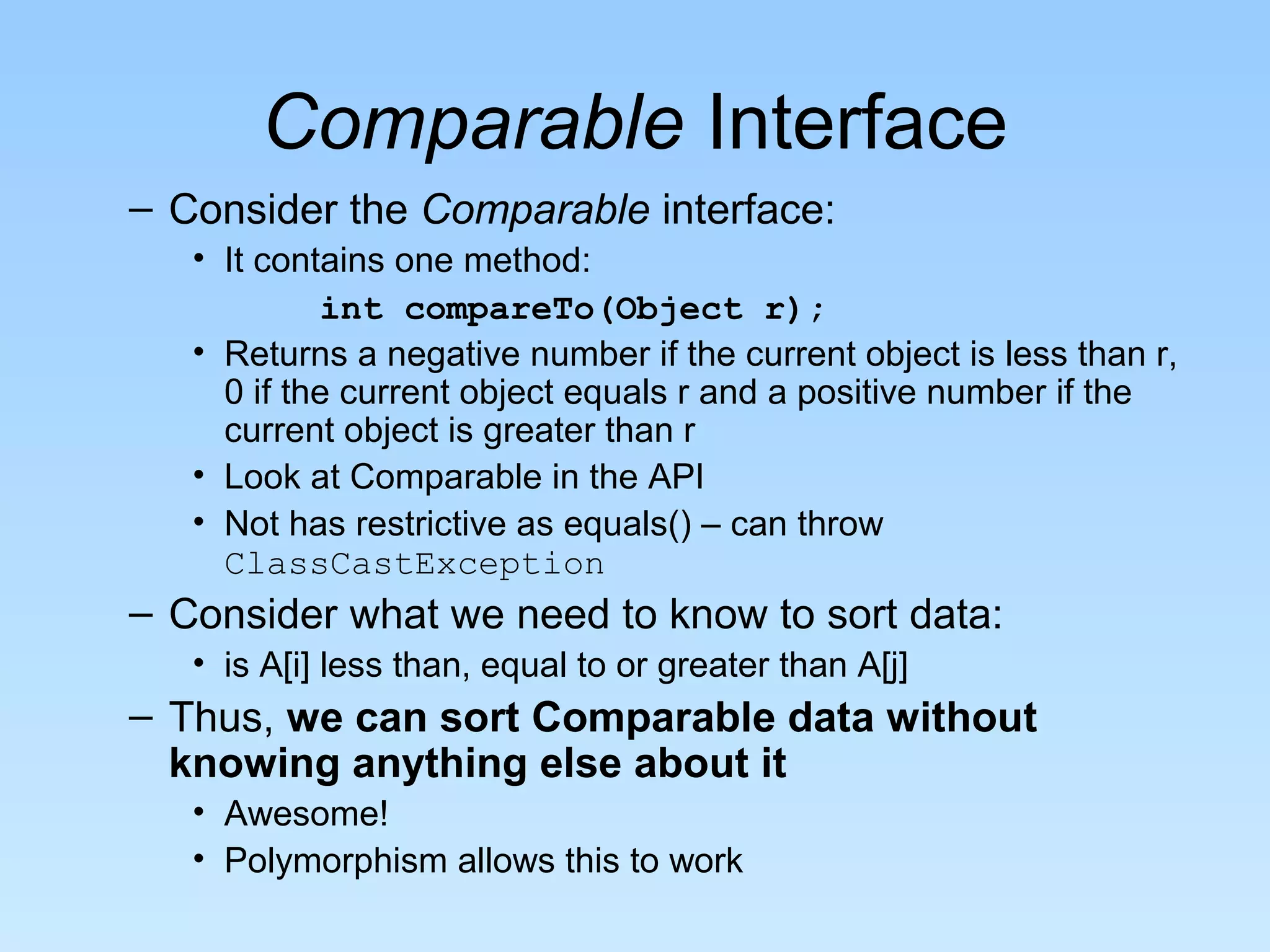 Comparable Interface

– Consider the Comparable interface:

• It contains one method:

int compareTo(Object r);

• Returns a negative number if the current object is less than r, 0 if the current object equals r and a positive number if the current object is greater than r

• Look at Comparable in the API

• Not has restrictive as equals() – can throw ClassCastException

– Consider what we need to know to sort data:

• is A[i] less than, equal to or greater than A[j]

– Thus, we can sort Comparable data without knowing anything else about it

• Awesome!

• Polymorphism allows this to work